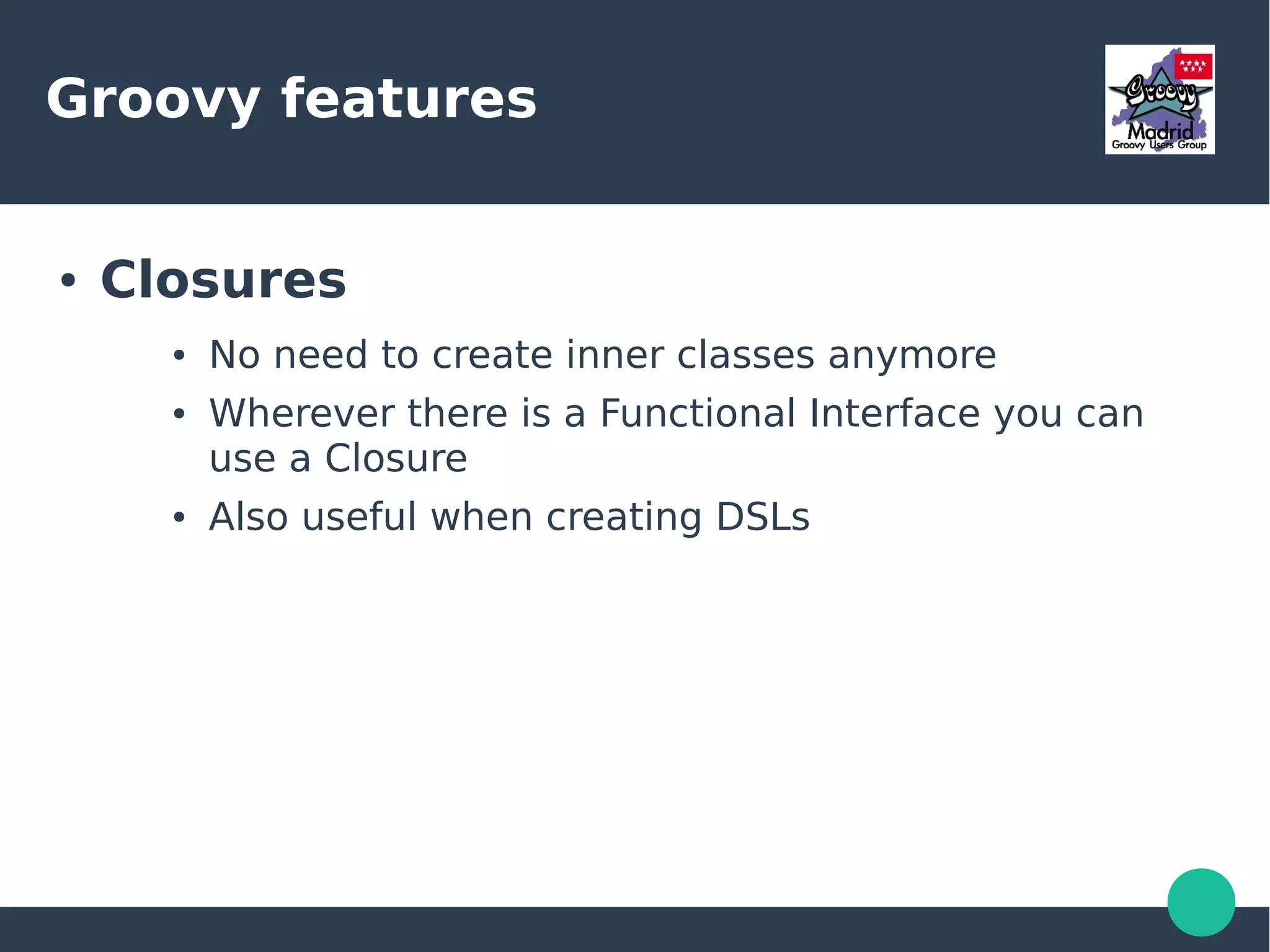 Groovy features

Groovy
Madrid
Groovy Users Group

• Closures

• No need to create inner classes anymore
• Wherever there is a Functional Interface you can use a Closure
• Also useful when creating DSLs